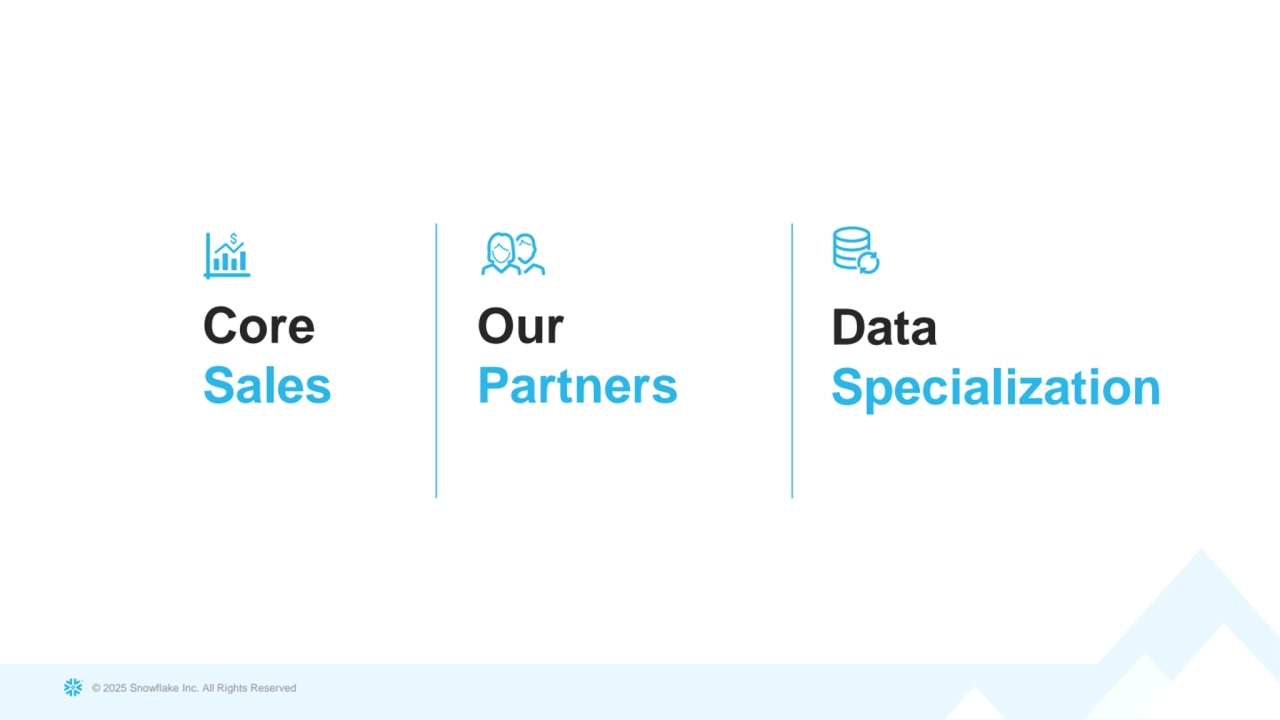 Core
Sales

Our
Partners

Data
Specialization

© 2025 Snowflake Inc. All Rights Reserved